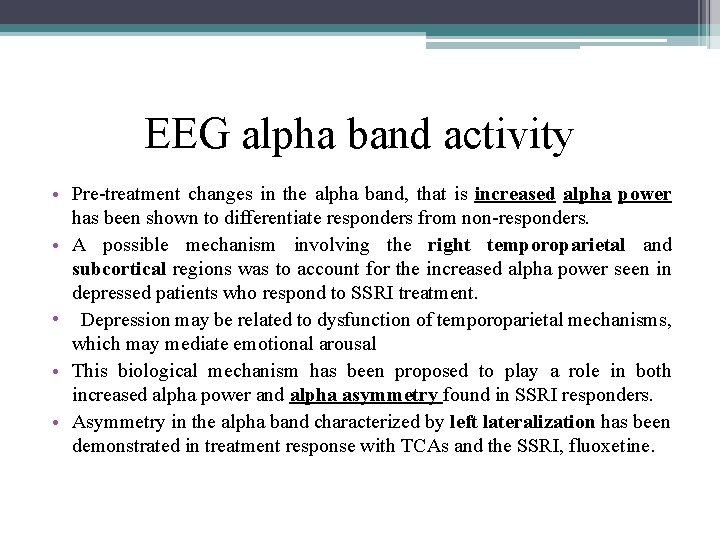 EEG alpha band activity

• Pre-treatment changes in the alpha band, that is increased alpha power has been shown to differentiate responders from non-responders.

• A possible mechanism involving the right temporoparietal and subcortical regions was to account for the increased alpha power seen in depressed patients who respond to SSRI treatment.

• Depression may be related to dysfunction of temporoparietal mechanisms, which may mediate emotional arousal

• This biological mechanism has been proposed to play a role in both increased alpha power and alpha asymmetry found in SSRI responders.

• Asymmetry in the alpha band characterized by left lateralization has been demonstrated in treatment response with TCAs and the SSRI, fluoxetine.